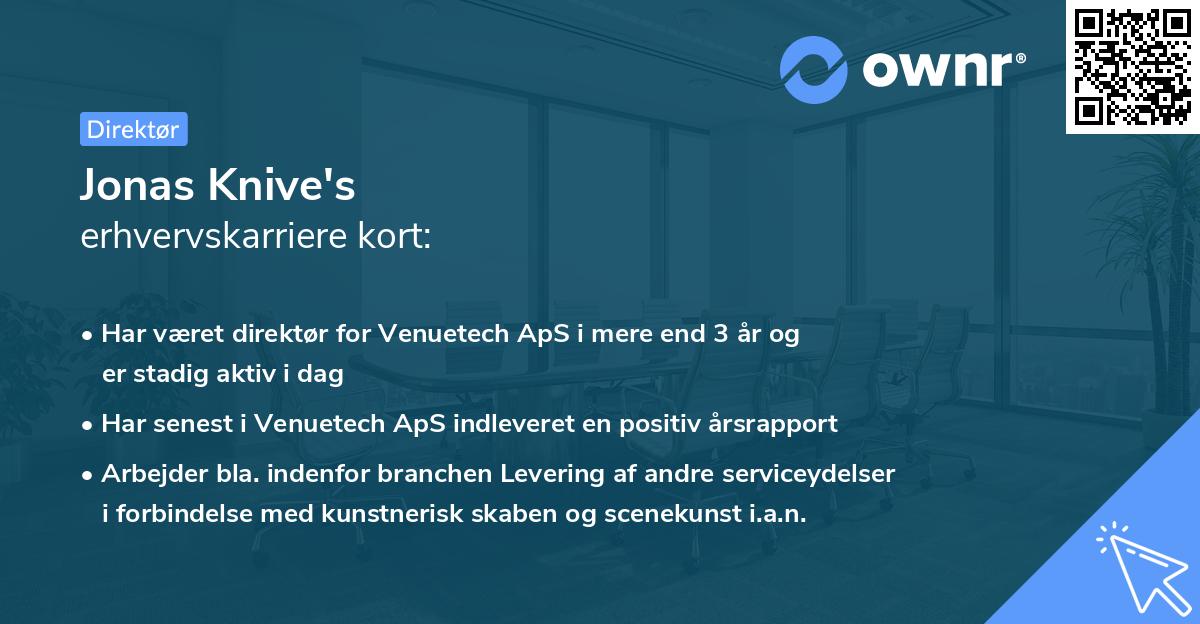 ownr®

Direktør

Jonas Knive's
erhvervskarriere kort:

• Har været direktør for Venuetech ApS i mere end 3 år og er stadig aktiv i dag

• Har senest i Venuetech ApS indleveret en positiv årsrapport

• Arbejder bla. indenfor branchen Levering af andre serviceydelser i forbindelse med kunstnerisk skaben og scenekunst i.a.n.